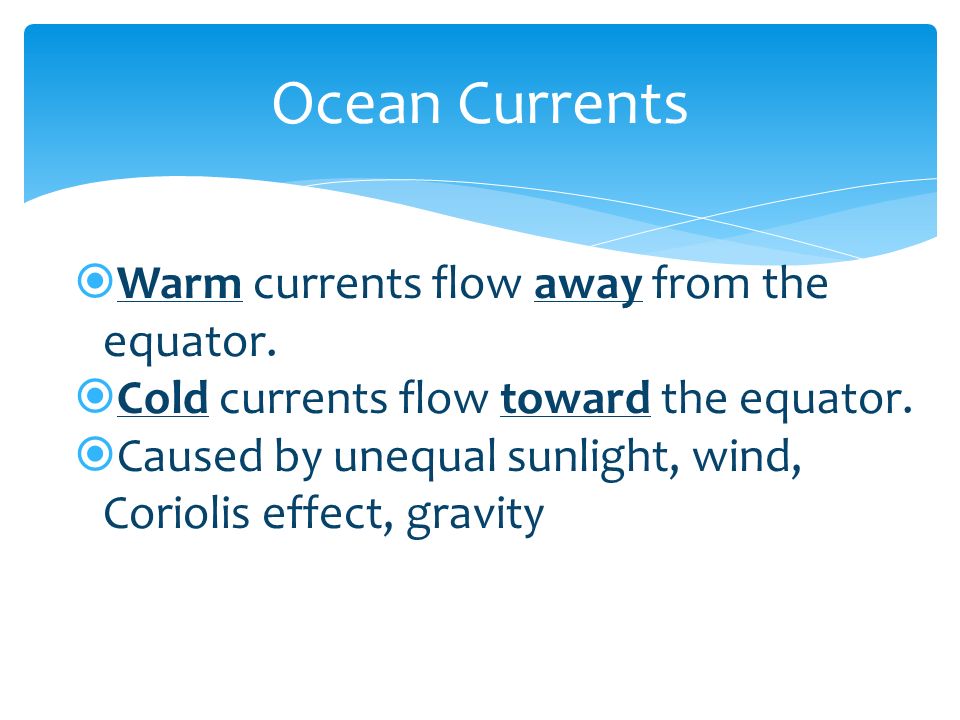 Ocean Currents

Warm currents flow away from the equator.

Cold currents flow toward the equator.

Caused by unequal sunlight, wind, Coriolis effect, gravity